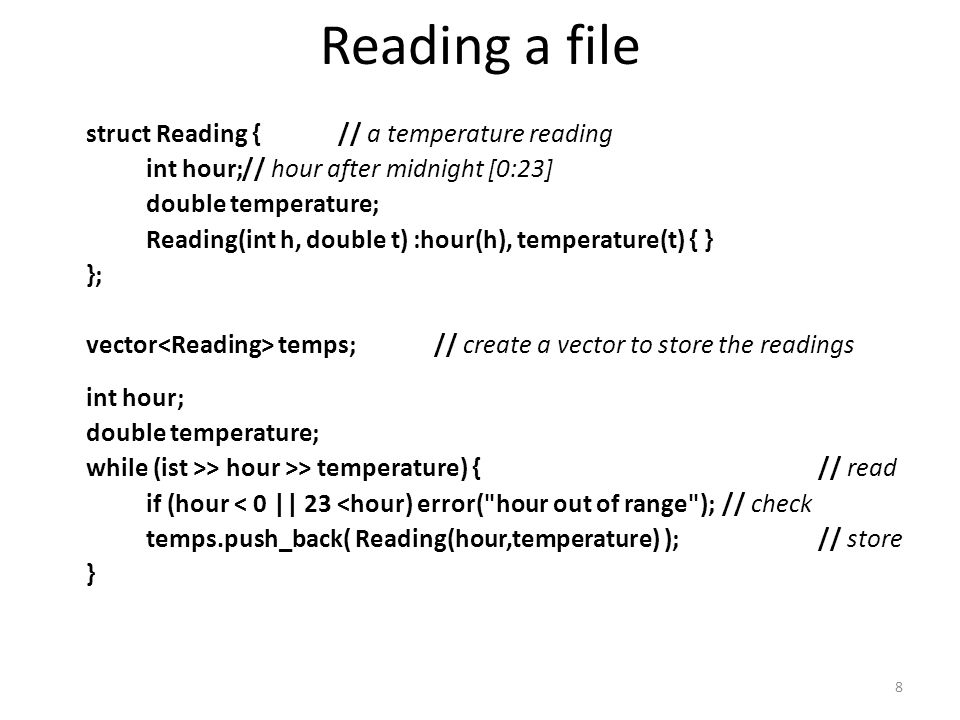 Reading a file

struct Reading { // a temperature reading
int hour;// hour after midnight [0:23]
double temperature;
Reading(int h, double t) :hour(h), temperature(t) { }
};

vector<Reading> temps; // create a vector to store the readings

int hour;
double temperature;
while (ist >> hour >> temperature) { // read
if (hour < 0 || 23 <hour) error("hour out of range"); // check
temps.push_back( Reading(hour,temperature) ); // store
}

8